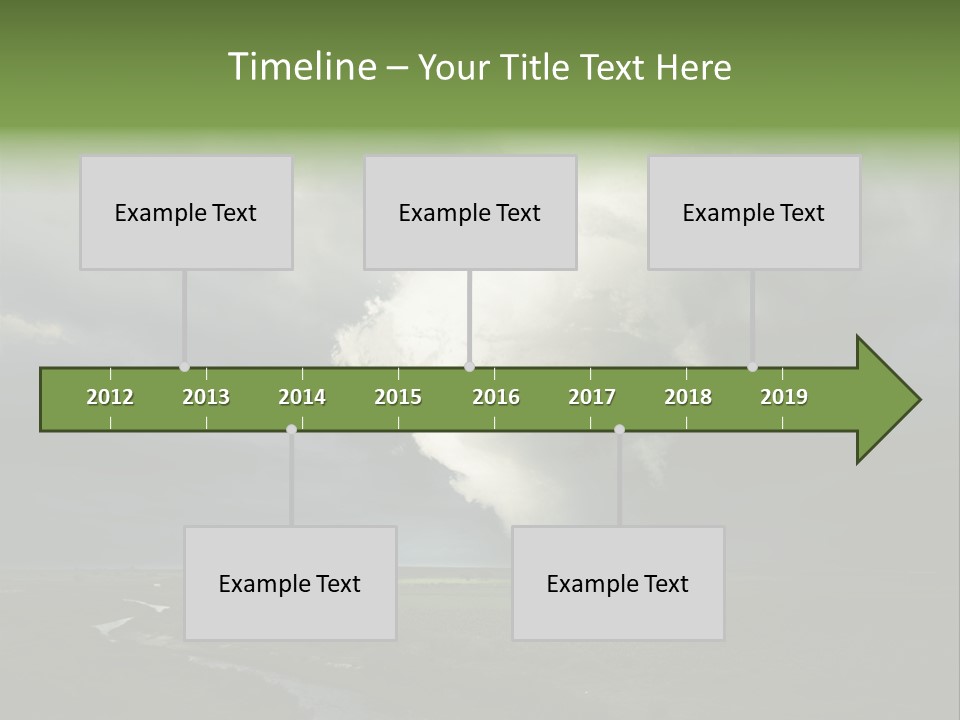 Timeline – Your Title Text Here

Example Text

Example Text

Example Text

2012 2013 2014 2015 2016 2017 2018 2019

Example Text

Example Text